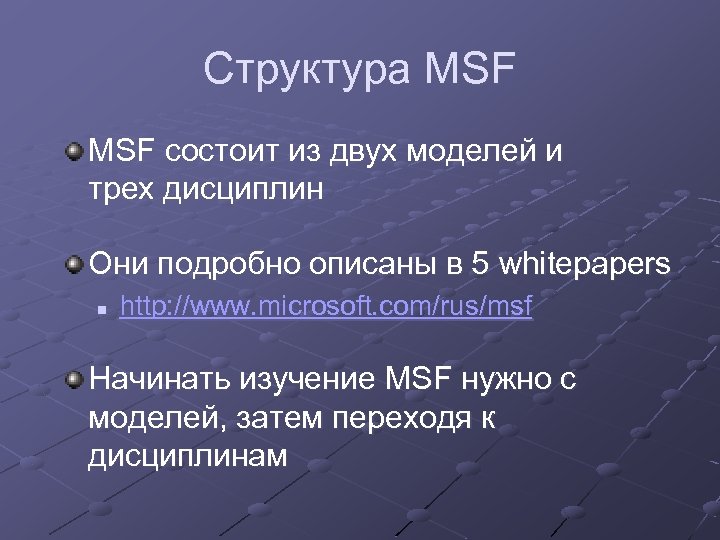 Структура MSF

MSF состоит из двух моделей и трех дисциплин

Они подробно описаны в 5 whitepapers

http://www.microsoft.com/rus/msf

Начинать изучение MSF нужно с моделей, затем переходя к дисциплинам